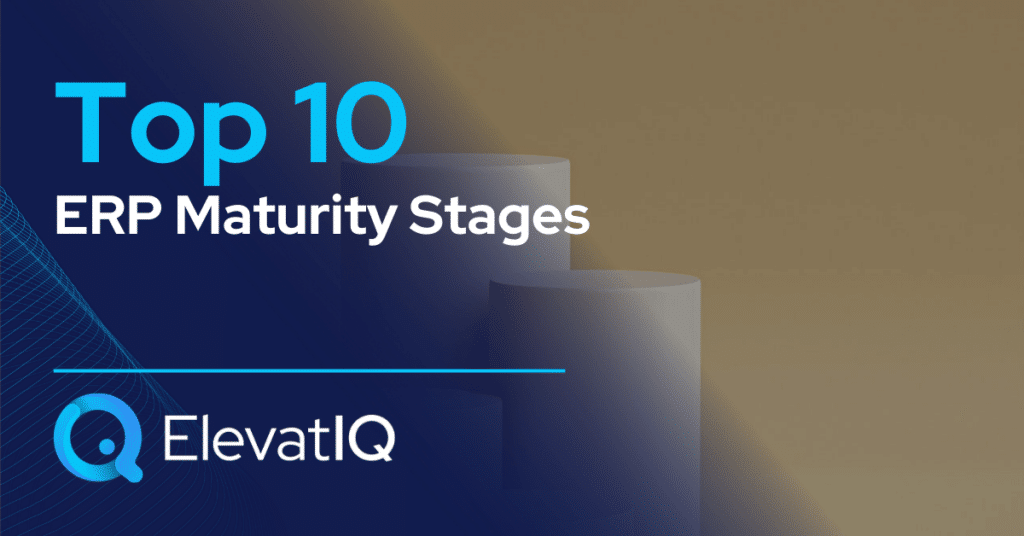 Top 10
ERP Maturity Stages

ElevatIQ